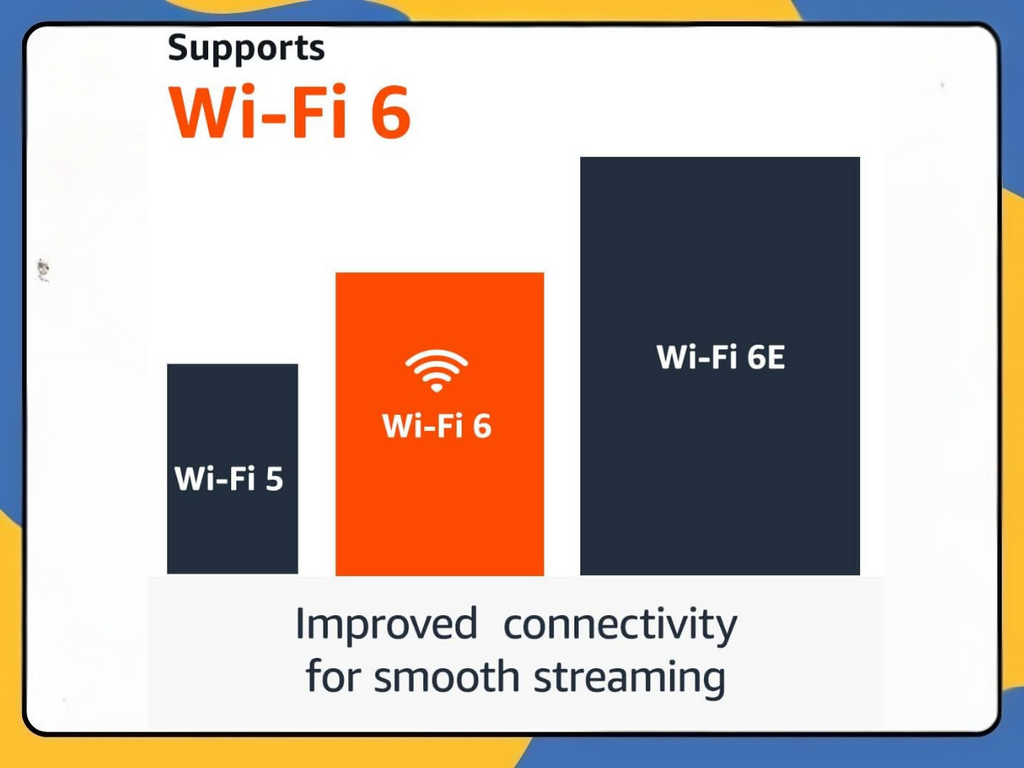 Supports
Wi-Fi 6

Wi-Fi 5

Wi-Fi 6

Wi-Fi 6E

Improved connectivity for smooth streaming